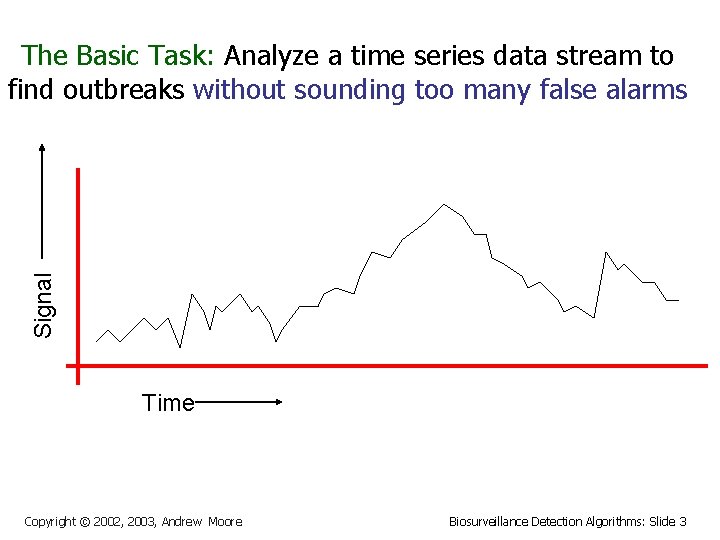 The Basic Task: Analyze a time series data stream to find outbreaks without sounding too many false alarms

Signal

Time

Copyright © 2002, 2003, Andrew Moore

Biosurveillance Detection Algorithms: Slide 3